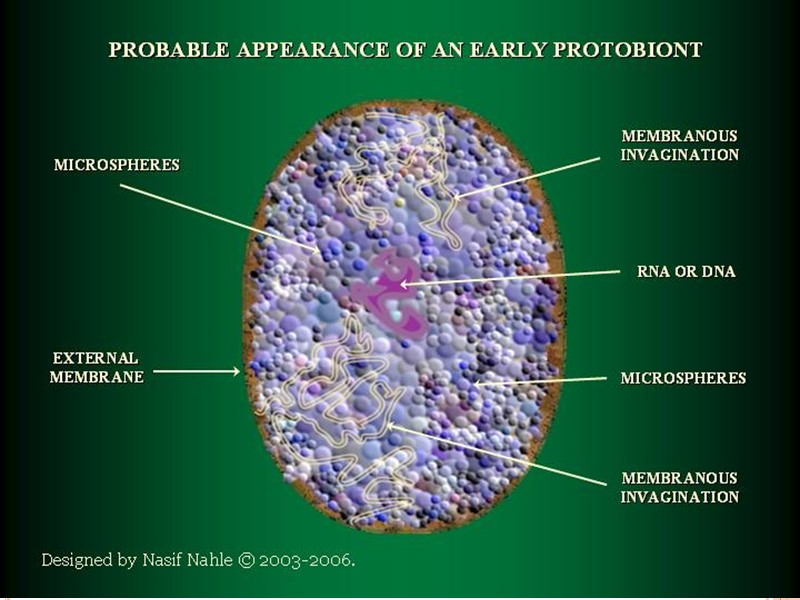 PROBABLE APPEARANCE OF AN EARLY PROTOBIONT

MICROSPHERES

MEMBRANOUS INVAGINATION

RNA OR DNA

EXTERNAL MEMBRANE

MICROSPHERES

MEMBRANOUS INVAGINATION

Designed by Nasif Nahle © 2003-2006.